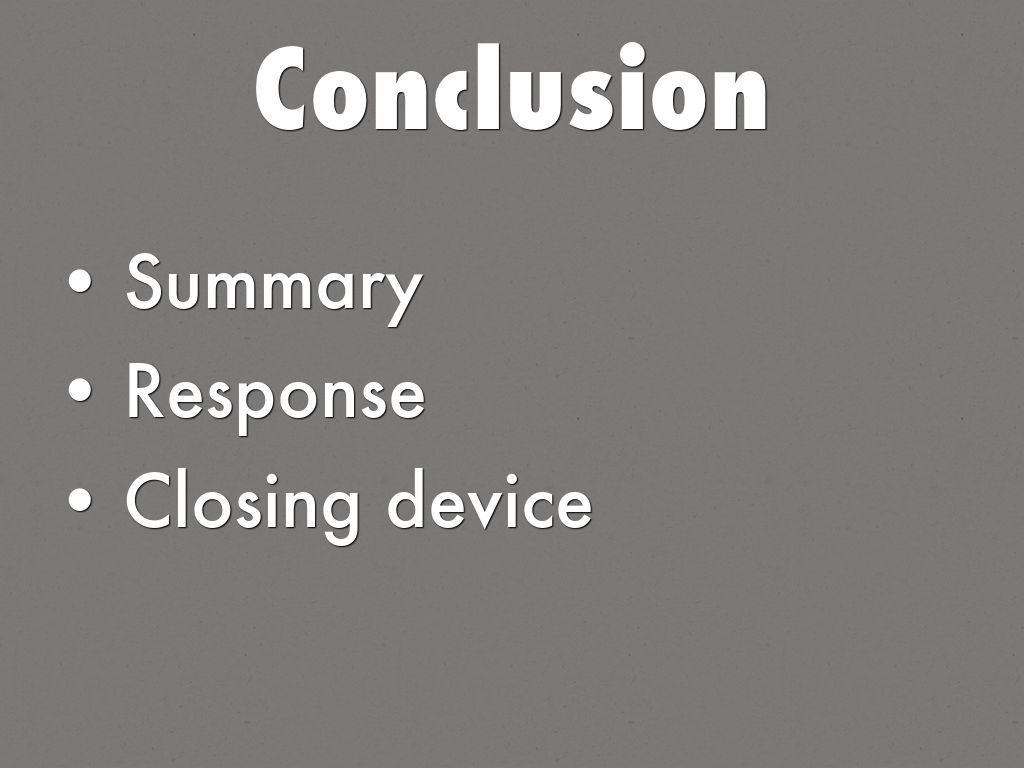 Conclusion

• Summary
• Response
• Closing device